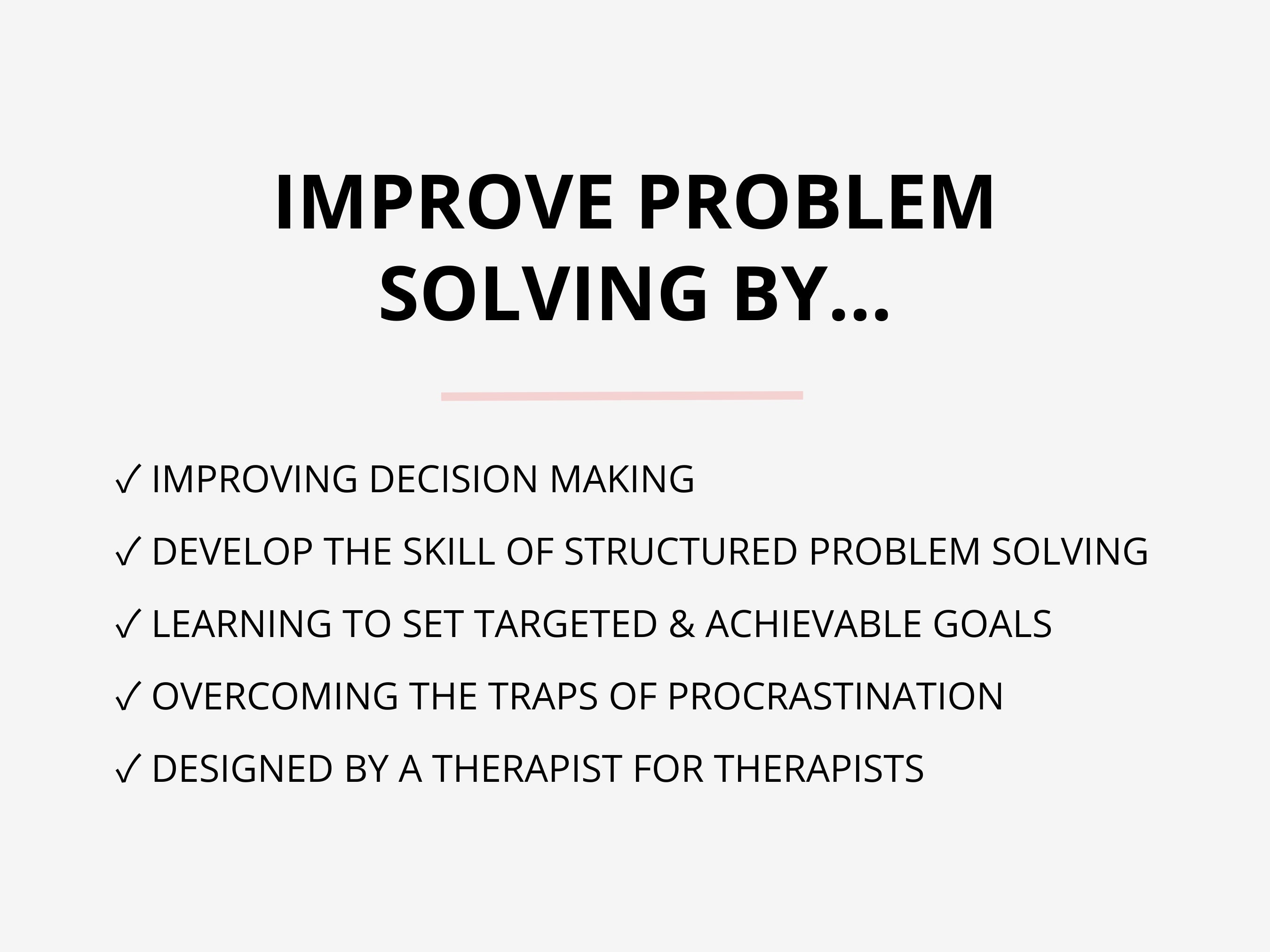 IMPROVE PROBLEM SOLVING BY...

✓ IMPROVING DECISION MAKING

✓ DEVELOP THE SKILL OF STRUCTURED PROBLEM SOLVING

✓ LEARNING TO SET TARGETED & ACHIEVABLE GOALS

✓ OVERCOMING THE TRAPS OF PROCRASTINATION

✓ DESIGNED BY A THERAPIST FOR THERAPISTS